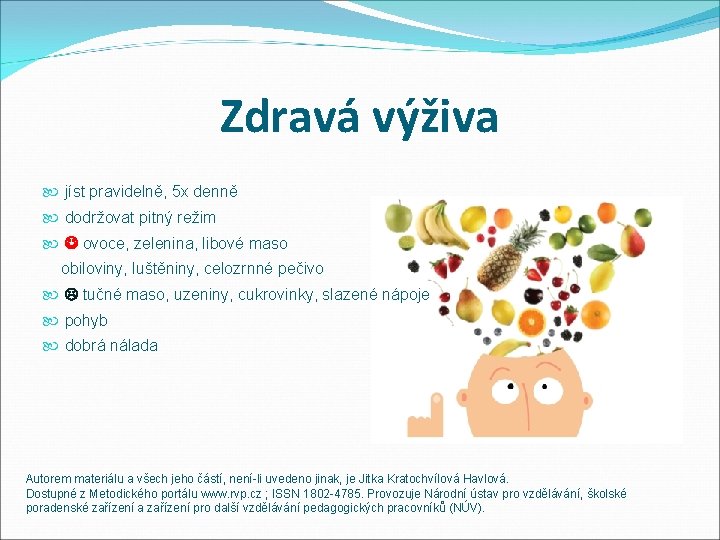 Zdravá výživa

jíst pravidelně, 5x denně

dodržovat pitný režim

ovoce, zelenina, libové maso obiloviny, luštěniny, celozrnné pečivo

tučné maso, uzeniny, cukrovinky, slazené nápoje

pohyb

dobrá nálada

Autorem materiálu a všech jeho částí, není-li uvedeno jinak, je Jitka Kratochvílová Havlová. Dostupné z Metodického portálu www.rvp.cz ; ISSN 1802-4785. Provozuje Národní ústav pro vzdělávání, školské poradenské zařízení a zařízení pro další vzdělávání pedagogických pracovníků (NÚV).